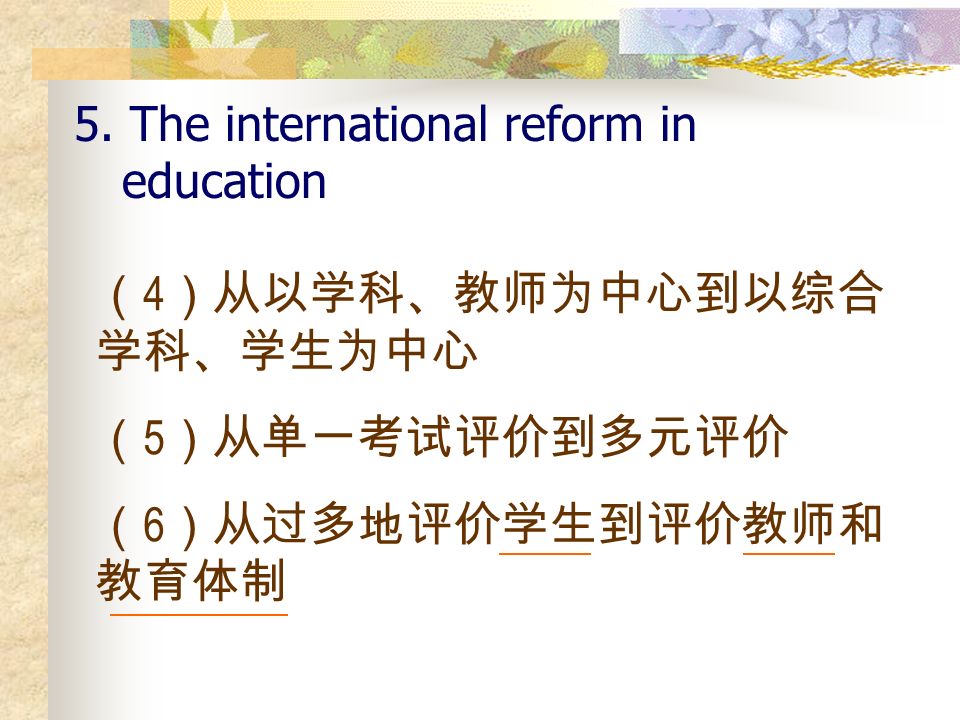 5. The international reform in education

（4）从以学科、教师为中心到以综合学科、学生为中心

（5）从单一考试评价到多元评价

（6）从过多地评价学生到评价教师和教育体制